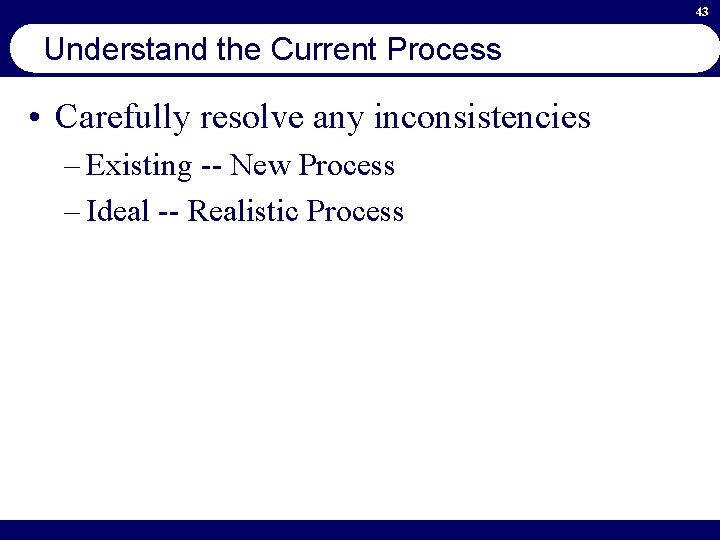 43

Understand the Current Process

• Carefully resolve any inconsistencies
– Existing -- New Process
– Ideal -- Realistic Process